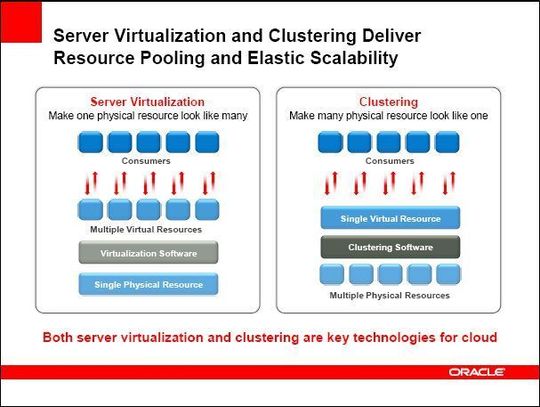 Server Virtualization and Clustering Deliver Resource Pooling and Elastic Scalability

Server Virtualization
Make one physical resource look like many

Consumers

Multiple Virtual Resources

Virtualization Software

Single Physical Resource

Clustering
Make many physical resource look like one

Consumers

Single Virtual Resource

Clustering Software

Multiple Physical Resources

Both server virtualization and clustering are key technologies for cloud

ORACLE